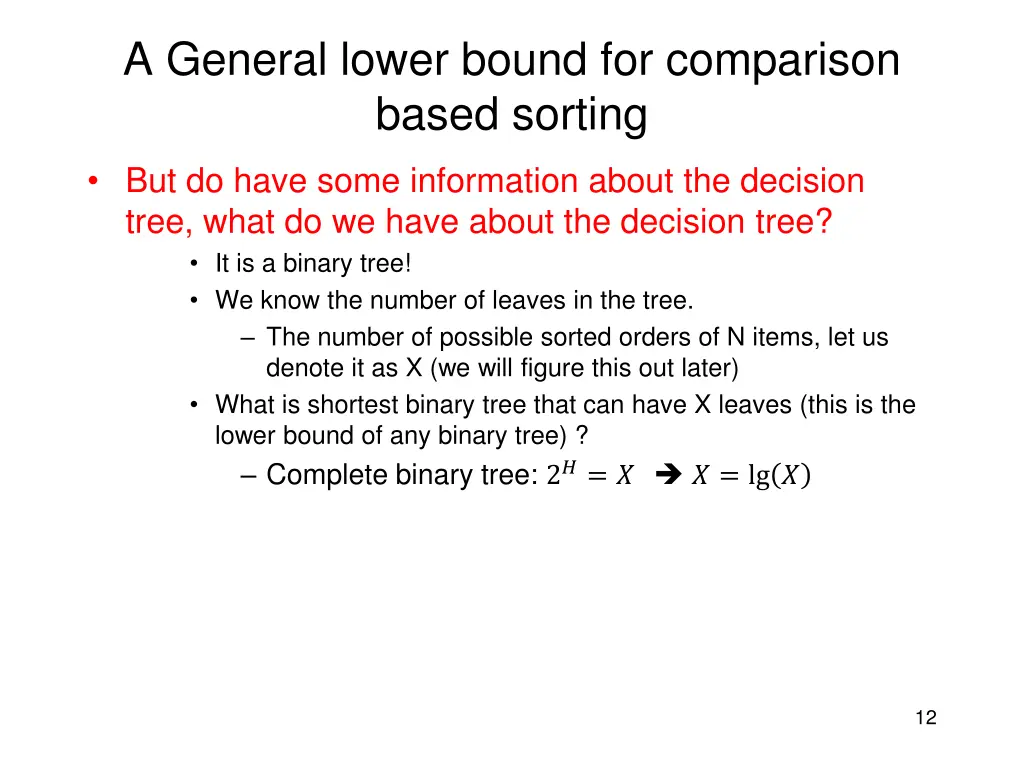 A General lower bound for comparison based sorting

• But do have some information about the decision tree, what do we have about the decision tree?
  • It is a binary tree!
  • We know the number of leaves in the tree.
    – The number of possible sorted orders of N items, let us denote it as X (we will figure this out later)
  • What is shortest binary tree that can have X leaves (this is the lower bound of any binary tree) ?
    – Complete binary tree: $2^H = X$ ➔ $X = \lg(X)$

12